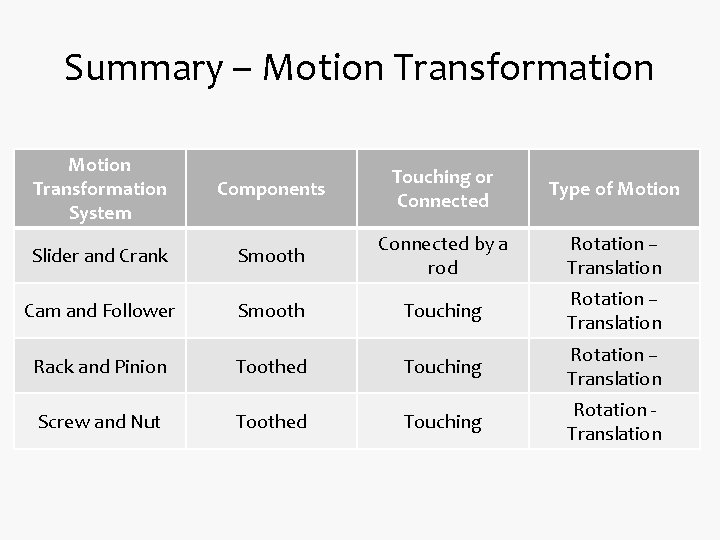 Summary – Motion Transformation

| Motion Transformation System | Components | Touching or Connected | Type of Motion |
|---|---|---|---|
| Slider and Crank | Smooth | Connected by a rod | Rotation – Translation |
| Cam and Follower | Smooth | Touching | Rotation – Translation |
| Rack and Pinion | Toothed | Touching | Rotation – Translation |
| Screw and Nut | Toothed | Touching | Rotation - Translation |